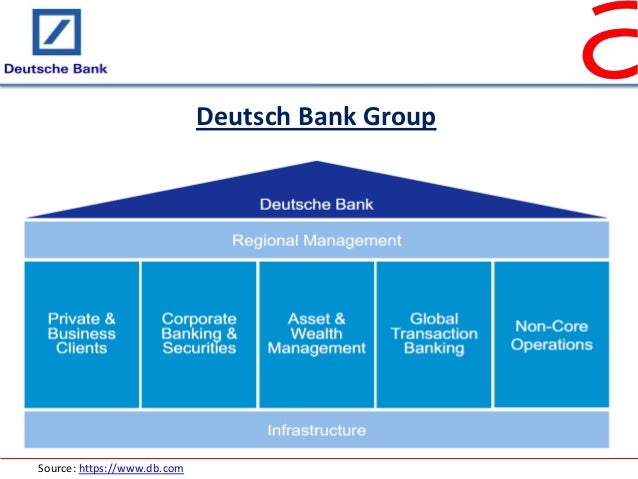 Deutsche Bank

Deutsch Bank Group

Deutsche Bank

Regional Management

Private & Business Clients

Corporate Banking & Securities

Asset & Wealth Management

Global Transaction Banking

Non-Core Operations

Infrastructure

Source: https://www.db.com